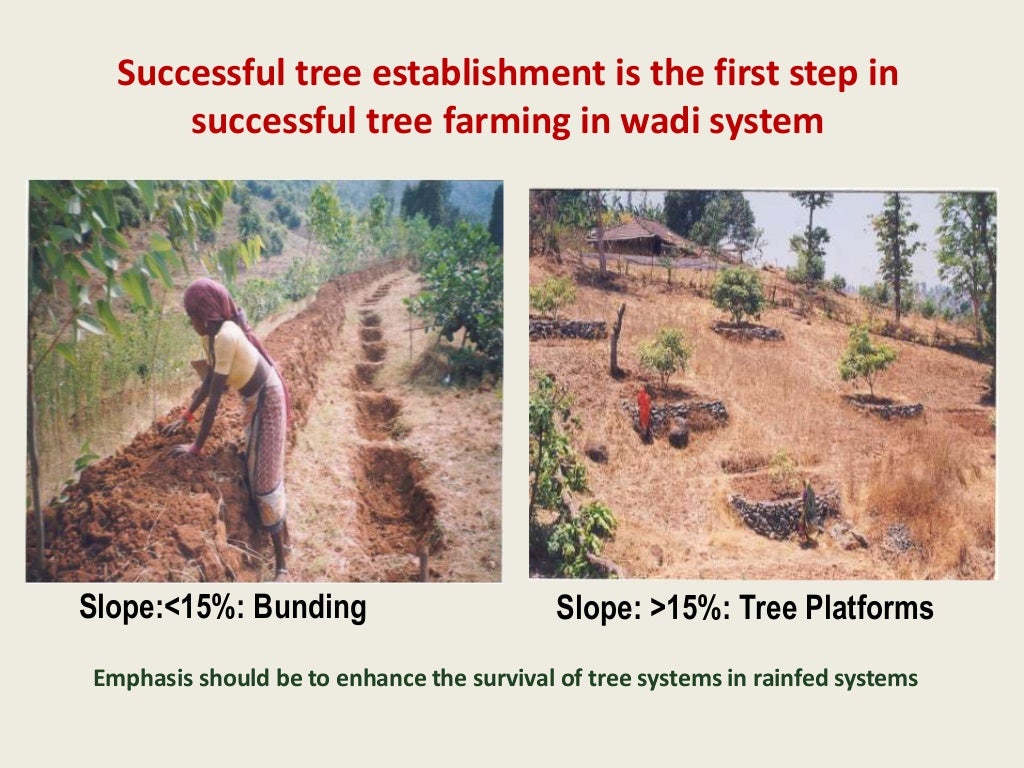 Successful tree establishment is the first step in successful tree farming in wadi system

Slope:<15%: Bunding

Slope: >15%: Tree Platforms

Emphasis should be to enhance the survival of tree systems in rainfed systems